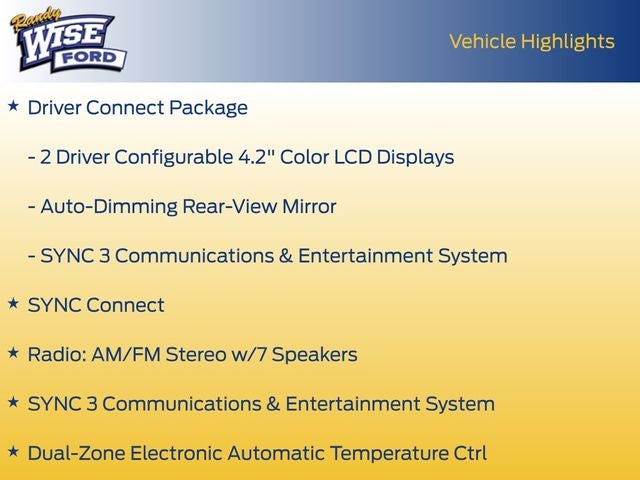 Randy WISE FORD

Vehicle Highlights

★ Driver Connect Package

- 2 Driver Configurable 4.2" Color LCD Displays

- Auto-Dimming Rear-View Mirror

- SYNC 3 Communications & Entertainment System

★ SYNC Connect

★ Radio: AM/FM Stereo w/7 Speakers

★ SYNC 3 Communications & Entertainment System

★ Dual-Zone Electronic Automatic Temperature Ctrl